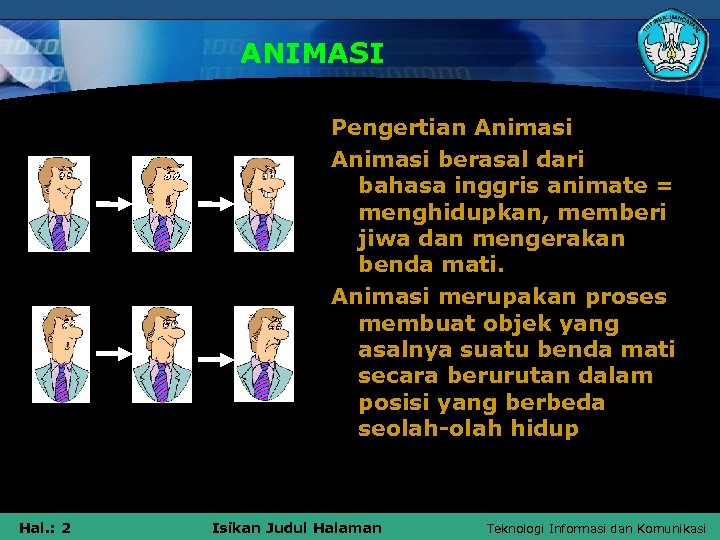 ANIMASI

Pengertian Animasi

Animasi berasal dari bahasa inggris animate = menghidupkan, memberi jiwa dan mengerakan benda mati.

Animasi merupakan proses membuat objek yang asalnya suatu benda mati secara berurutan dalam posisi yang berbeda seolah-olah hidup

Hal.: 2 Isikan Judul Halaman Teknologi Informasi dan Komunikasi